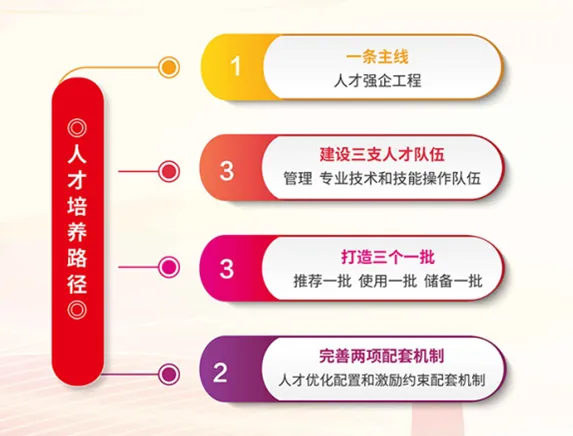 ◎人才培养路径◎

1
一条主线
人才强企工程

3
建设三支人才队伍
管理 专业技术和技能操作队伍

3
打造三个一批
推荐一批 使用一批 储备一批

2
完善两项配套机制
人才优化配置和激励约束配套机制